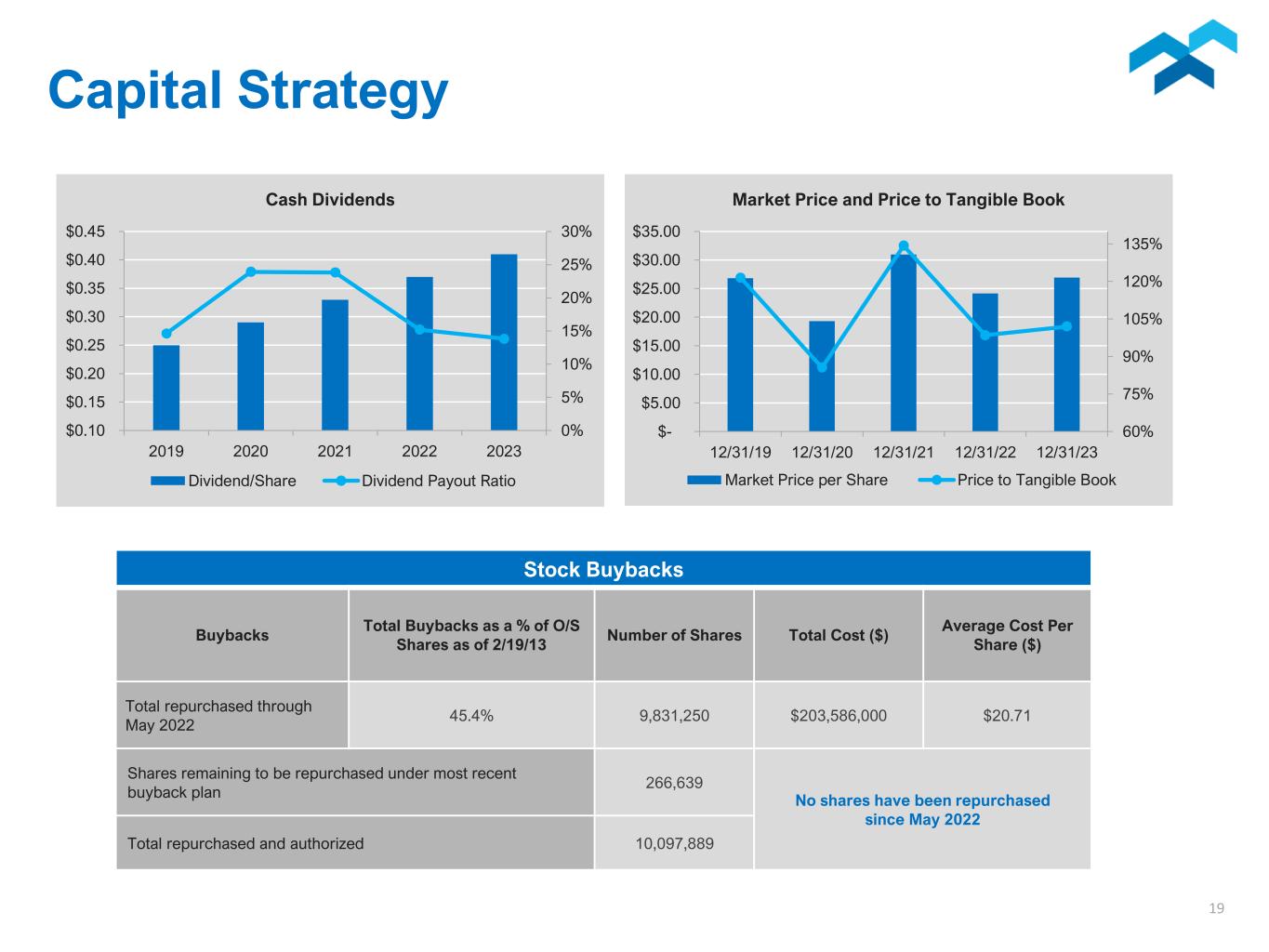 Capital Strategy

Cash Dividends

$0.45
$0.40
$0.35
$0.30
$0.25
$0.20
$0.15
$0.10

30%
25%
20%
15%
10%
5%
0%

2019 2020 2021 2022 2023

Dividend/Share Dividend Payout Ratio

Market Price and Price to Tangible Book

$35.00
$30.00
$25.00
$20.00
$15.00
$10.00
$5.00
$-

135%
120%
105%
90%
75%
60%

12/31/19 12/31/20 12/31/21 12/31/22 12/31/23

Market Price per Share Price to Tangible Book

Stock Buybacks

| Buybacks | Total Buybacks as a % of O/S Shares as of 2/19/13 | Number of Shares | Total Cost ($) | Average Cost Per Share ($) |
|---|---|---|---|---|
| Total repurchased through May 2022 | 45.4% | 9,831,250 | $203,586,000 | $20.71 |
| Shares remaining to be repurchased under most recent buyback plan | | 266,639 | No shares have been repurchased since May 2022 | |
| Total repurchased and authorized | | 10,097,889 | | |

19